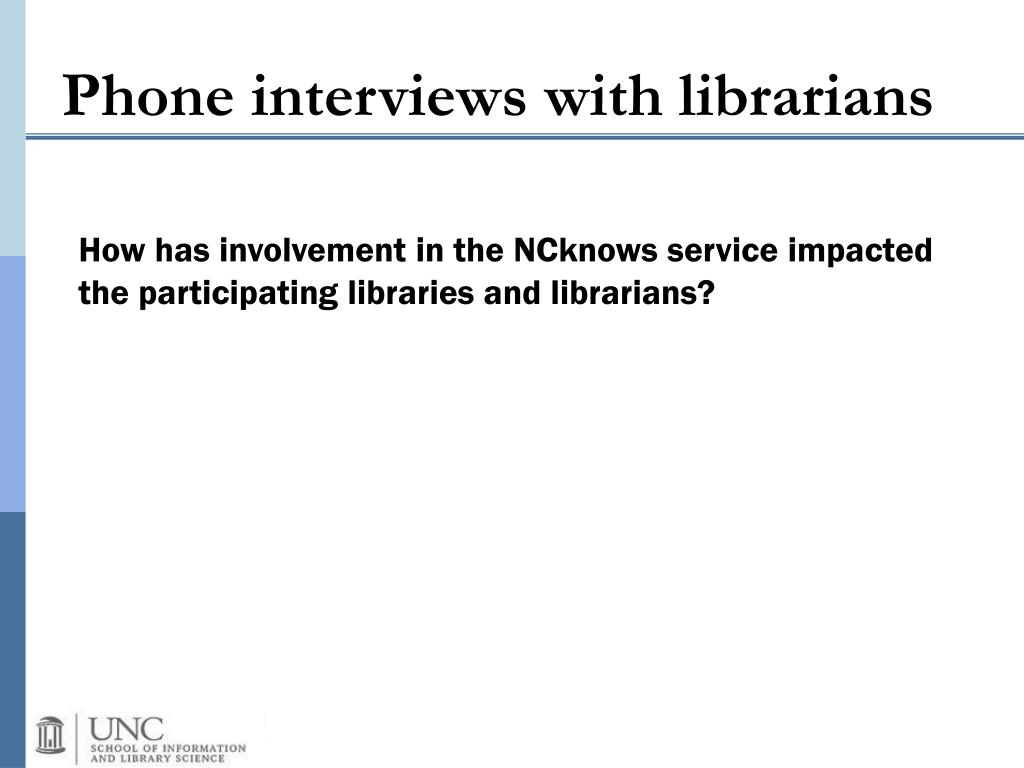 Phone interviews with librarians

How has involvement in the NCknows service impacted the participating libraries and librarians?

UNC
SCHOOL OF INFORMATION AND LIBRARY SCIENCE